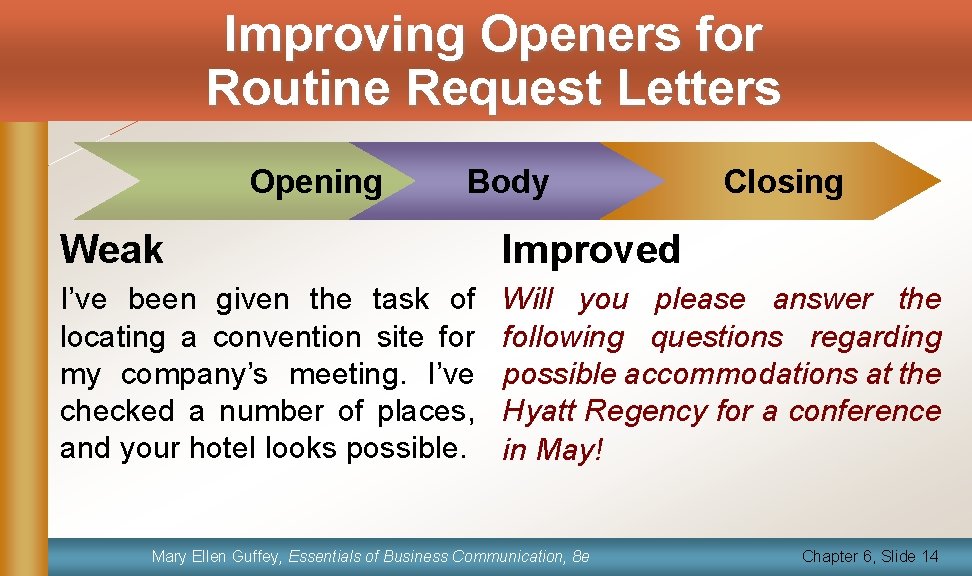 Improving Openers for Routine Request Letters

Opening Body Closing

Weak

I've been given the task of locating a convention site for my company's meeting. I've checked a number of places, and your hotel looks possible.

Improved

Will you please answer the following questions regarding possible accommodations at the Hyatt Regency for a conference in May!

Mary Ellen Guffey, Essentials of Business Communication, 8e

Chapter 6, Slide 14